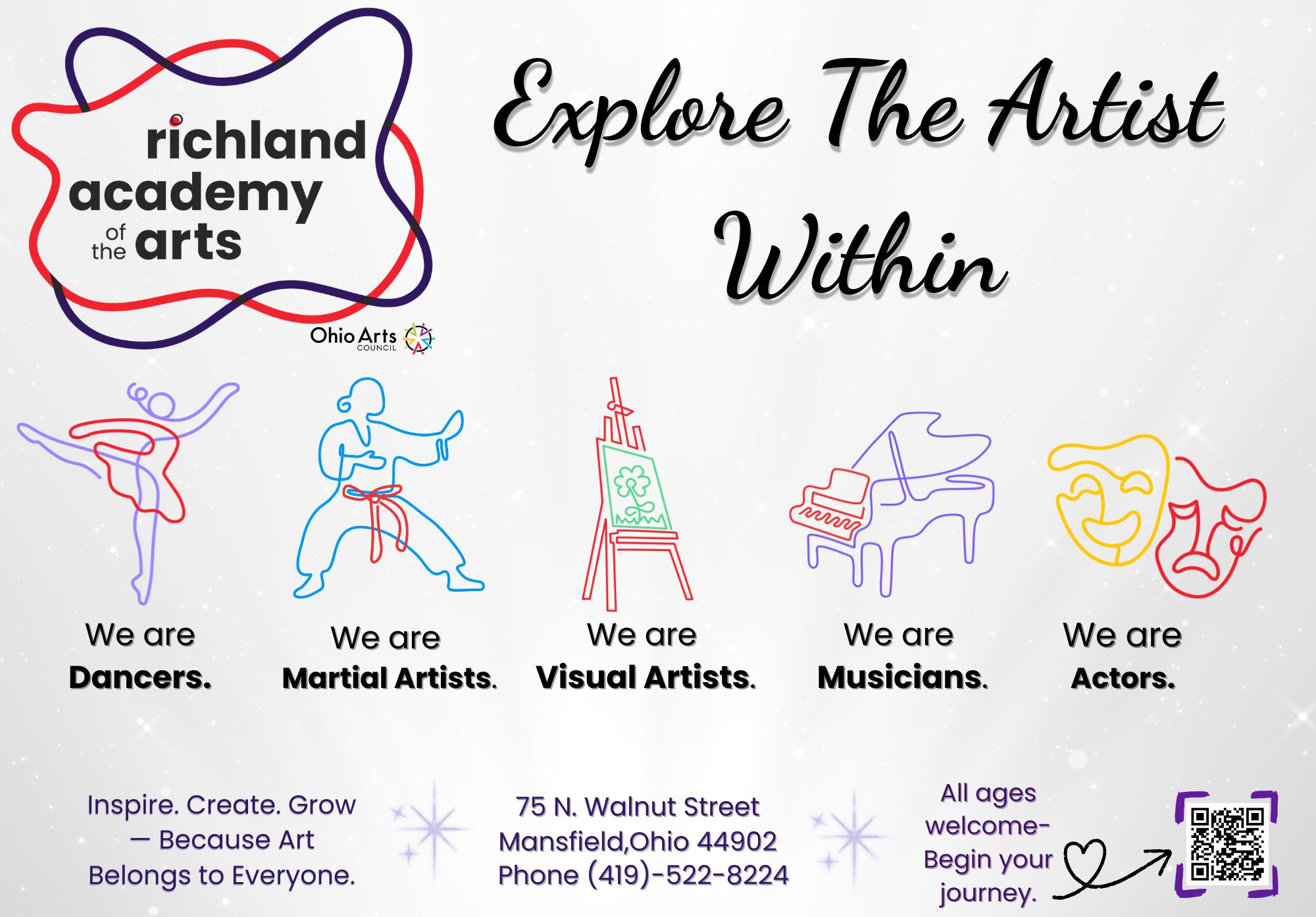 richland academy of the arts

Ohio Arts COUNCIL

Explore The Artist Within

We are Dancers.

We are Martial Artists.

We are Visual Artists.

We are Musicians.

We are Actors.

Inspire. Create. Grow — Because Art Belongs to Everyone.

75 N. Walnut Street Mansfield,Ohio 44902 Phone (419)-522-8224

All ages welcome- Begin your journey.